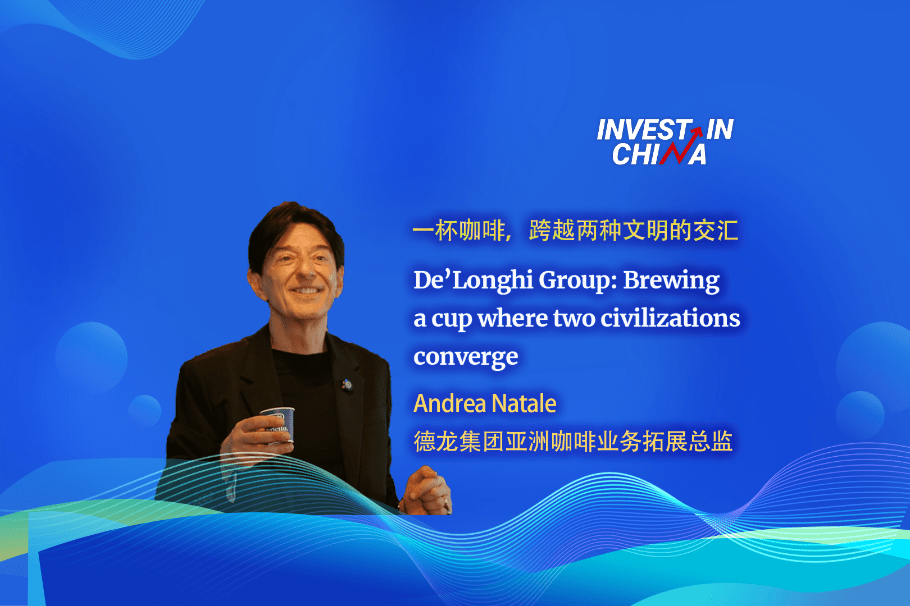 INVEST IN
CHINA

一杯咖啡，跨越两种文明的交汇

De'Longhi Group: Brewing a cup where two civilizations converge

Andrea Natale
德龙集团亚洲咖啡业务拓展总监